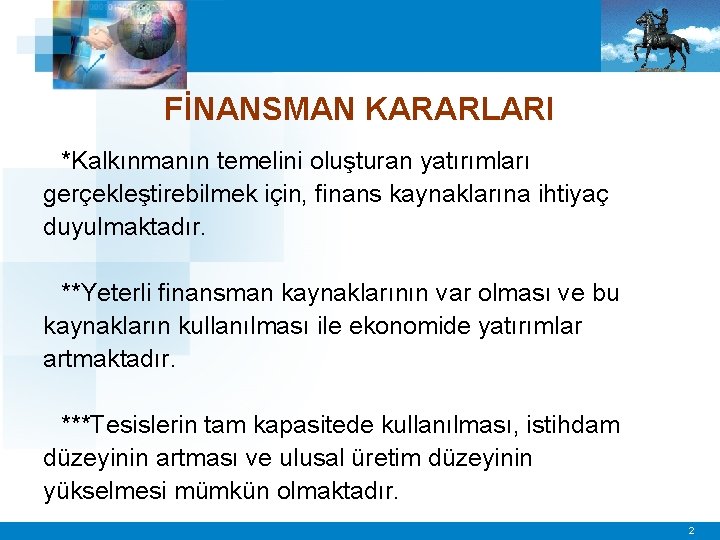 FİNANSMAN KARARLARI

*Kalkınmanın temelini oluşturan yatırımları gerçekleştirebilmek için, finans kaynaklarına ihtiyaç duyulmaktadır.

**Yeterli finansman kaynaklarının var olması ve bu kaynakların kullanılması ile ekonomide yatırımlar artmaktadır.

***Tesislerin tam kapasitede kullanılması, istihdam düzeyinin artması ve ulusal üretim düzeyinin yükselmesi mümkün olmaktadır.

2